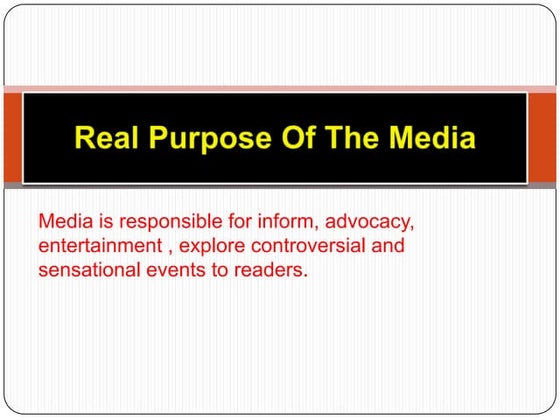 Real Purpose Of The Media

Media is responsible for inform, advocacy, entertainment , explore controversial and sensational events to readers.